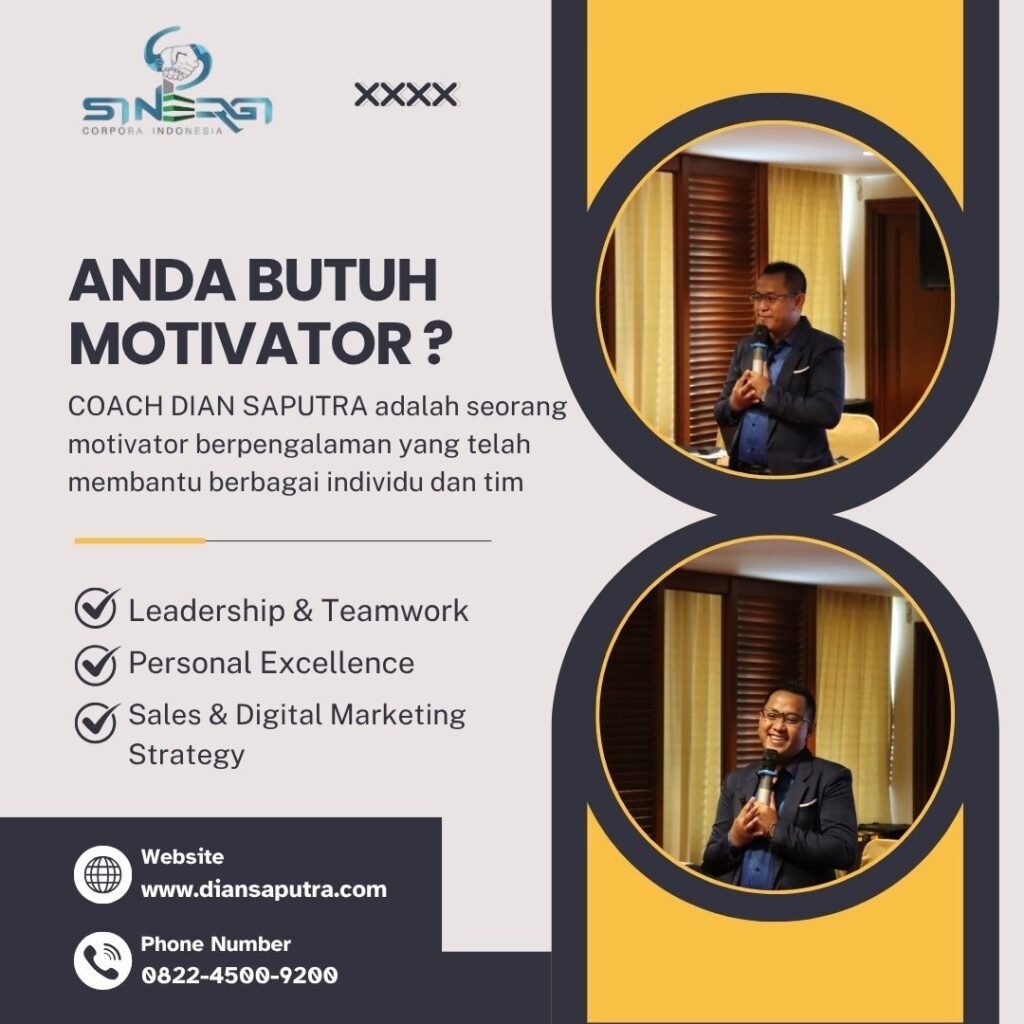 SINERGI
CORPORA INDONESIA

XXXX

ANDA BUTUH MOTIVATOR ?

COACH DIAN SAPUTRA adalah seorang motivator berpengalaman yang telah membantu berbagai individu dan tim

Leadership & Teamwork

Personal Excellence

Sales & Digital Marketing Strategy

Website
www.diansaputra.com

Phone Number
0822-4500-9200